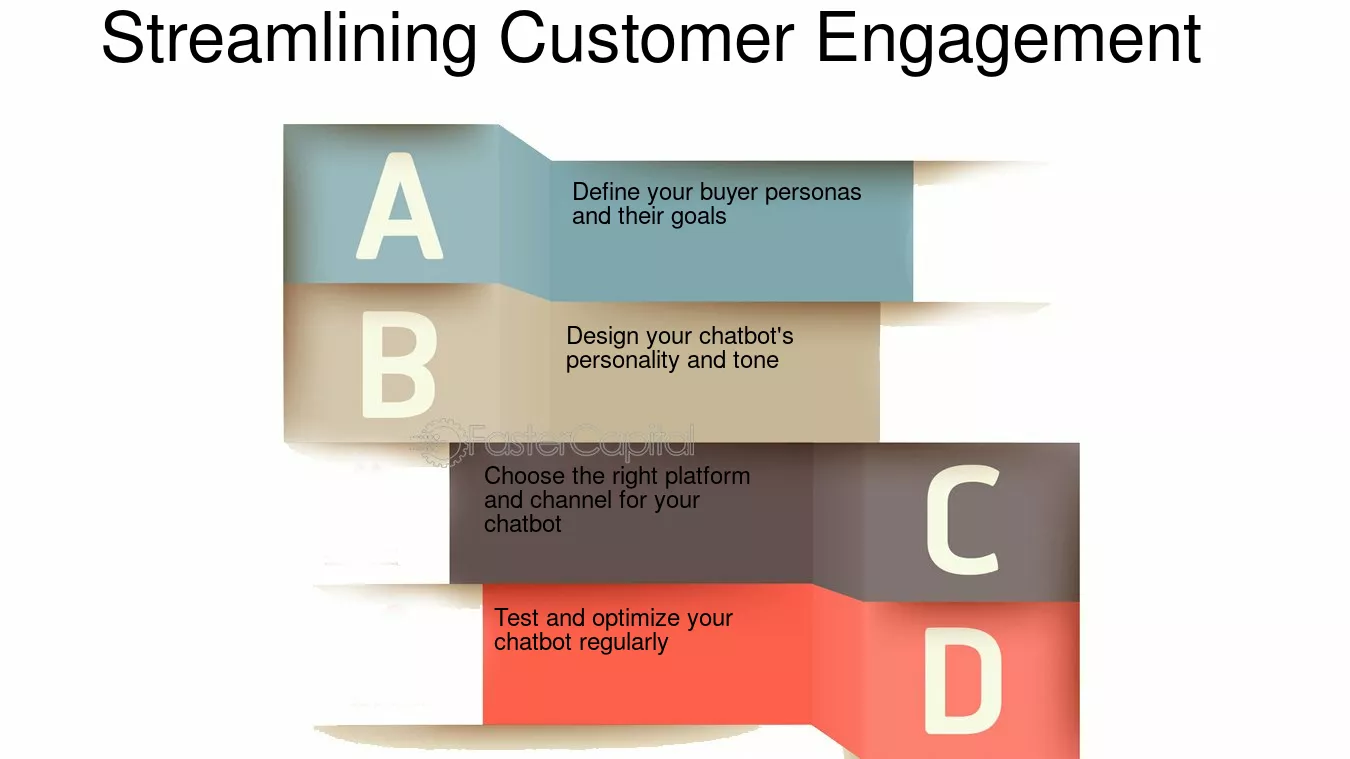 Streamlining Customer Engagement

A

Define your buyer personas and their goals

B

Design your chatbot's personality and tone

FasterCapital

Choose the right platform and channel for your chatbot

C

Test and optimize your chatbot regularly

D